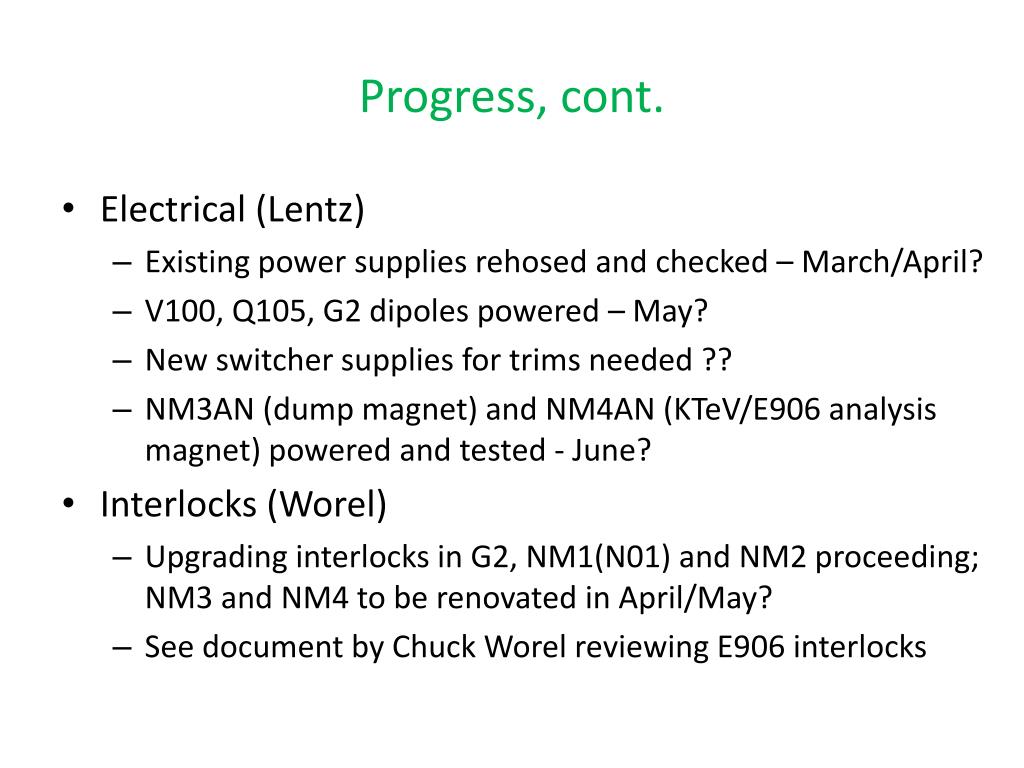 Progress, cont.

• Electrical (Lentz)
– Existing power supplies rehosed and checked – March/April?
– V100, Q105, G2 dipoles powered – May?
– New switcher supplies for trims needed ??
– NM3AN (dump magnet) and NM4AN (KTeV/E906 analysis magnet) powered and tested - June?
• Interlocks (Worel)
– Upgrading interlocks in G2, NM1(N01) and NM2 proceeding; NM3 and NM4 to be renovated in April/May?
– See document by Chuck Worel reviewing E906 interlocks